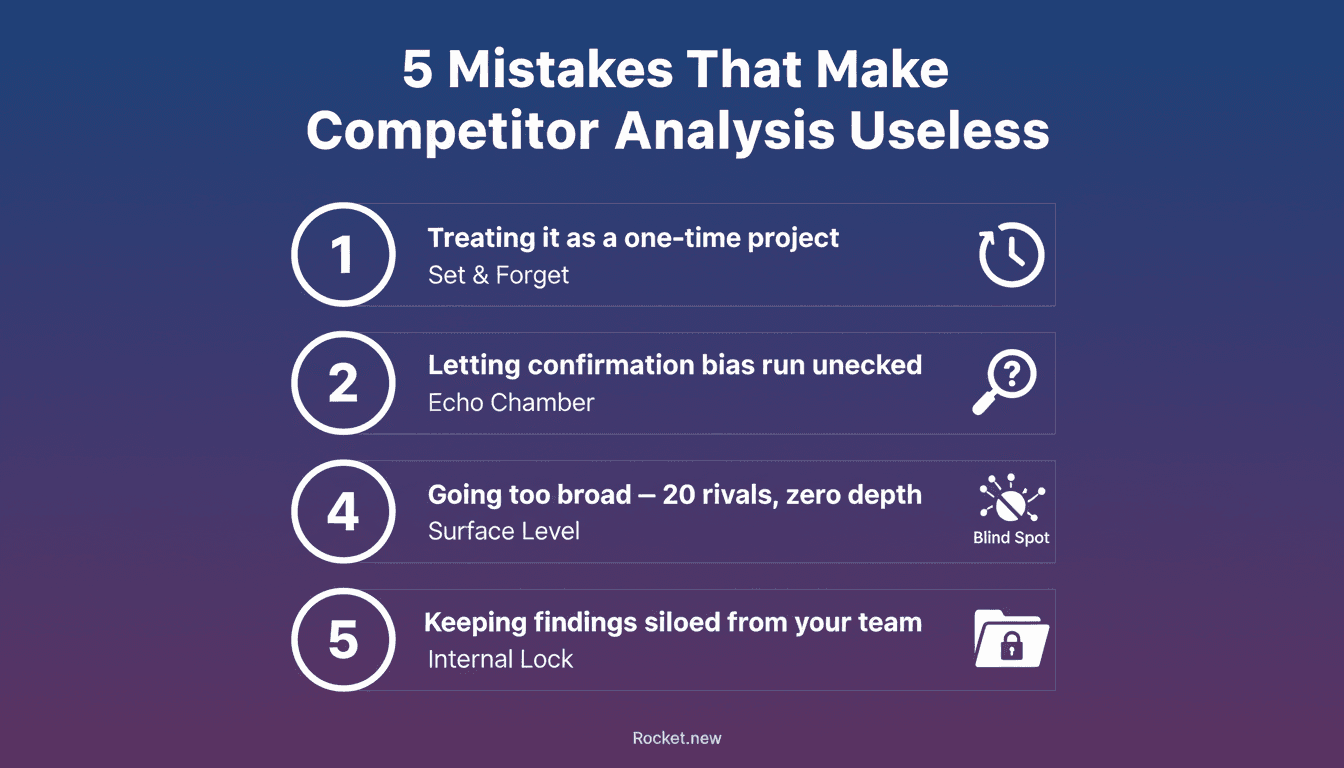 5 Mistakes That Make Competitor Analysis Useless

1
Treating it as a one-time project
Set & Forget

2
Letting confirmation bias run unecked
Echo Chamber

4
Going too broad — 20 rivals, zero depth
Surface Level
Blind Spot

5
Keeping findings siloed from your team
Internal Lock

Rocket.new